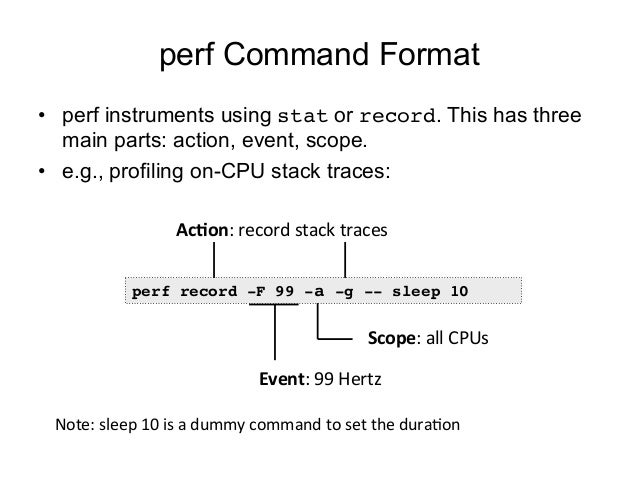 perf Command Format

• perf instruments using stat or record. This has three main parts: action, event, scope.
• e.g., profiling on-CPU stack traces:

Action: record stack traces

perf record -F 99 -a -g -- sleep 10

Scope: all CPUs

Event: 99 Hertz

Note: sleep 10 is a dummy command to set the duration